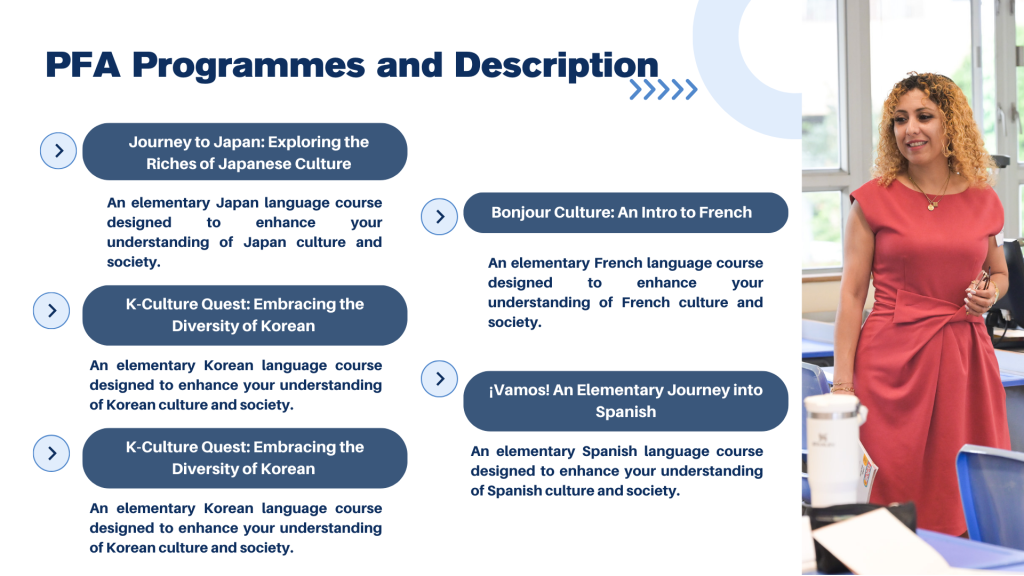 PFA Programmes and Description

Journey to Japan: Exploring the Riches of Japanese Culture

An elementary Japan language course designed to enhance your understanding of Japan culture and society.

K-Culture Quest: Embracing the Diversity of Korean

An elementary Korean language course designed to enhance your understanding of Korean culture and society.

K-Culture Quest: Embracing the Diversity of Korean

An elementary Korean language course designed to enhance your understanding of Korean culture and society.

Bonjour Culture: An Intro to French

An elementary French language course designed to enhance your understanding of French culture and society.

¡Vamos! An Elementary Journey into Spanish

An elementary Spanish language course designed to enhance your understanding of Spanish culture and society.